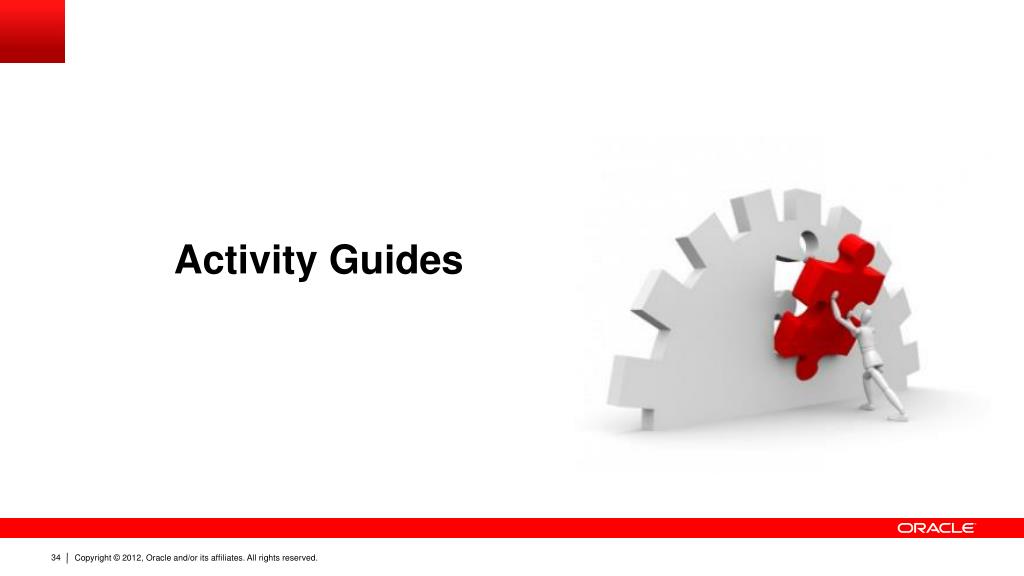 Activity Guides

ORACLE

34 | Copyright © 2012, Oracle and/or its affiliates. All rights reserved.